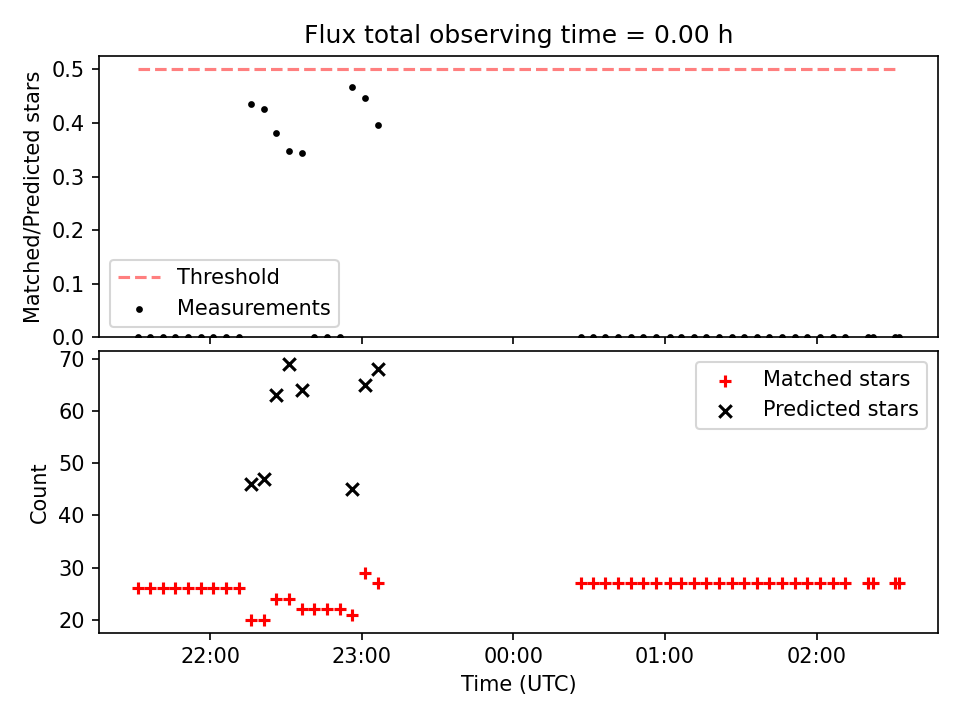 Flux total observing time = 0.00 h

Matched/Predicted stars

0.5
0.4
0.3
0.2
0.1
0.0

Threshold
Measurements

Count

70
60
50
40
30
20

Matched stars
Predicted stars

22:00
23:00
00:00
01:00
02:00

Time (UTC)